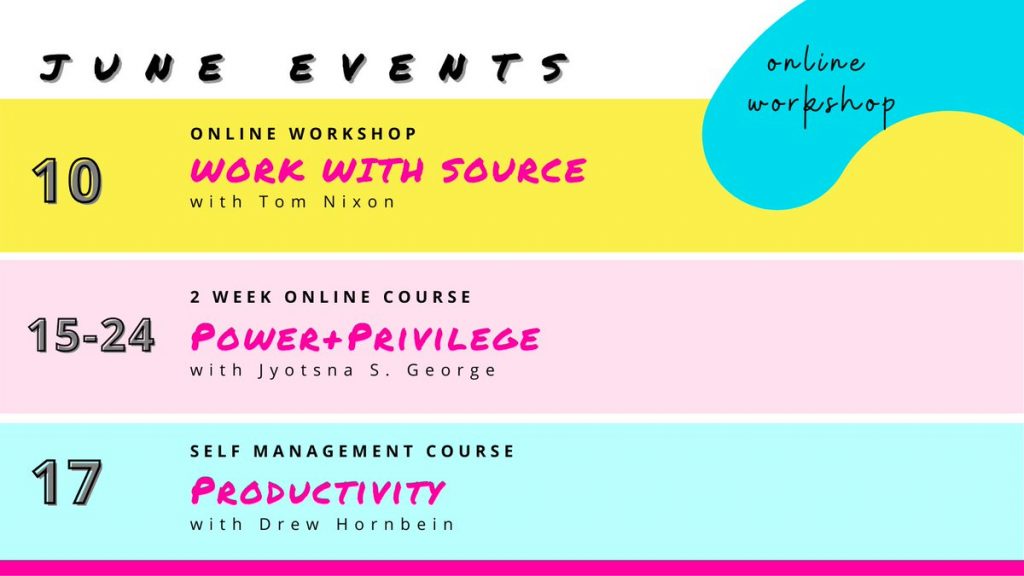 JUNE EVENTS

online workshop

10
ONLINE WORKSHOP
WORK WITH SOURCE
with Tom Nixon

15-24
2 WEEK ONLINE COURSE
POWER+PRIVILEGE
with Jyotsna S. George

17
SELF MANAGEMENT COURSE
PRODUCTIVITY
with Drew Hornbein